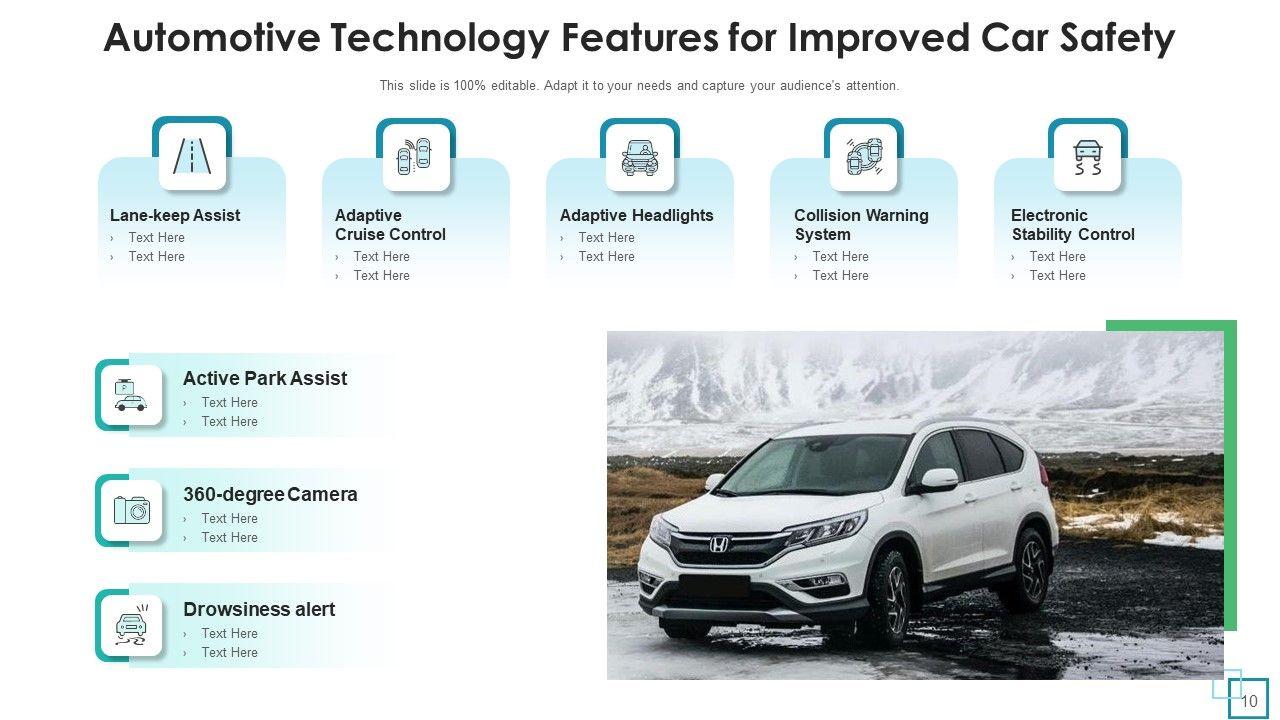 Automotive Technology Features for Improved Car Safety

This slide is 100% editable. Adapt it to your needs and capture your audience's attention.

Lane-keep Assist
› Text Here
› Text Here

Adaptive Cruise Control
› Text Here
› Text Here

Adaptive Headlights
› Text Here
› Text Here

Collision Warning System
› Text Here
› Text Here

Electronic Stability Control
› Text Here
› Text Here

Active Park Assist
› Text Here
› Text Here

360-degree Camera
› Text Here
› Text Here

Drowsiness alert
› Text Here
› Text Here

10